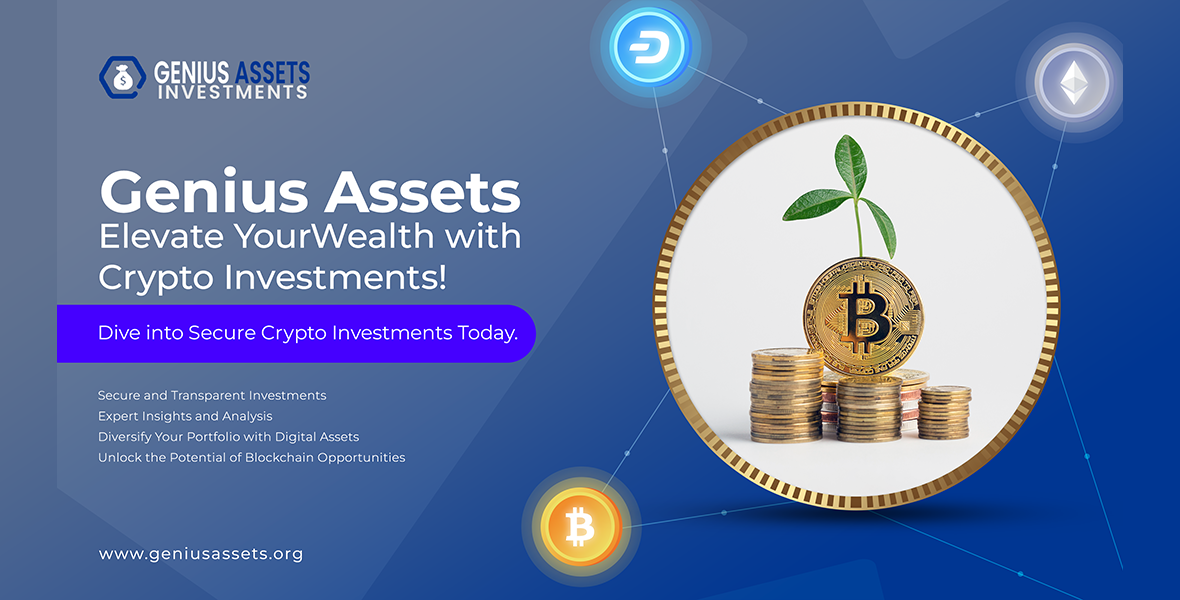 GENIUS ASSETS
INVESTMENTS

Genius Assets
Elevate YourWealth with Crypto Investments!

Dive into Secure Crypto Investments Today.

Secure and Transparent Investments
Expert Insights and Analysis
Diversify Your Portfolio with Digital Assets
Unlock the Potential of Blockchain Opportunities

www.geniusassets.org